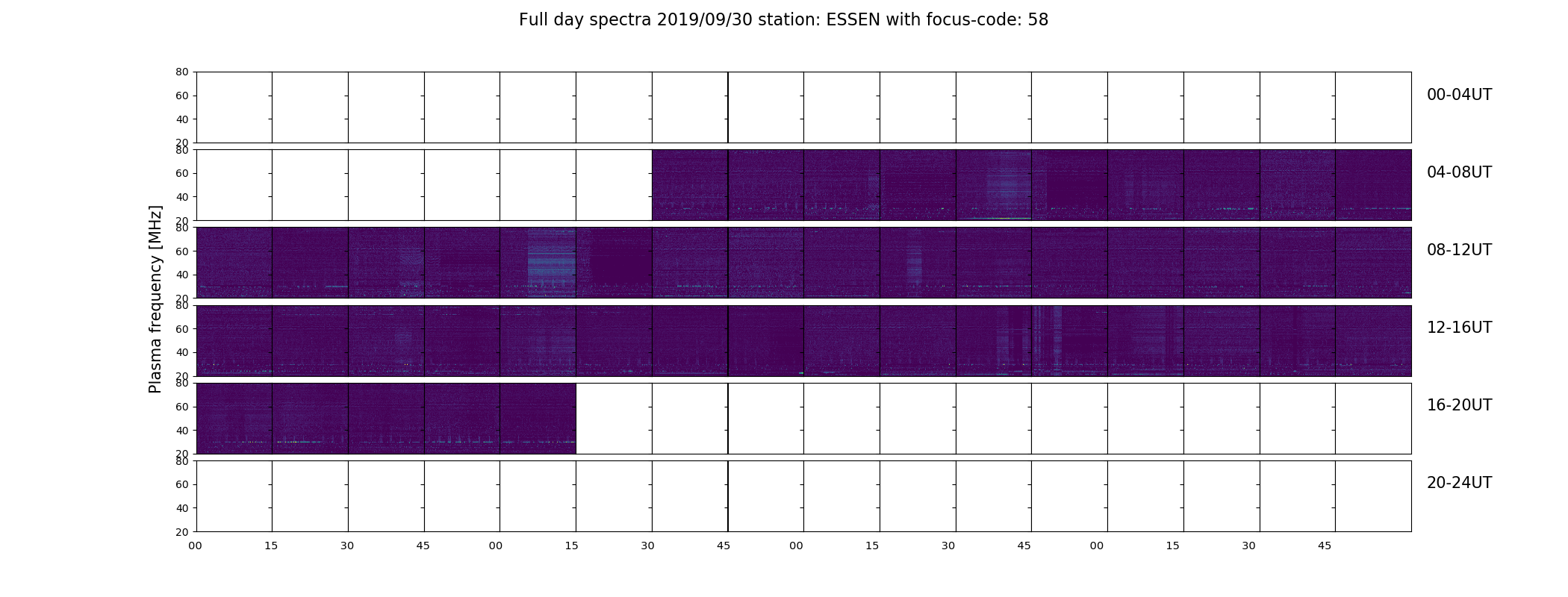 Full day spectra 2019/09/30 station: ESSEN with focus-code: 58

Plasma frequency [MHz]

80
60
40
20
00-04UT

80
60
40
20
04-08UT

80
60
40
20
08-12UT

80
60
40
20
12-16UT

80
60
40
20
16-20UT

80
60
40
20
20-24UT

00 15 30 45 00 15 30 45 00 15 30 45 00 15 30 45